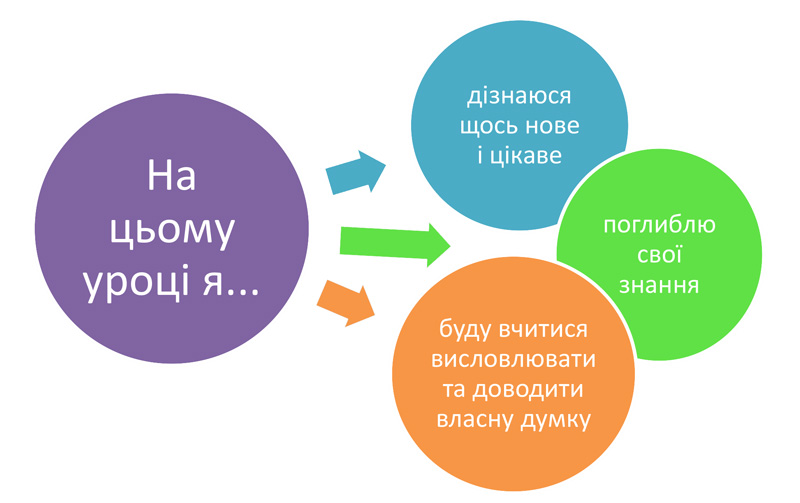 На цьому уроці я...

дізнаюся щось нове і цікаве

поглиблю свої знання

буду вчитися висловлювати та доводити власну думку